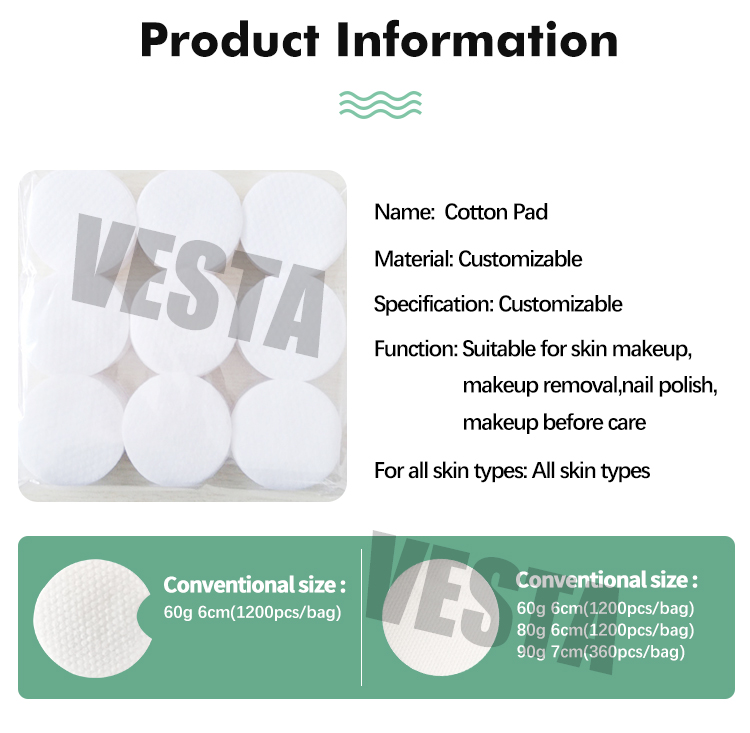 Product Information

VESTA

Name: Cotton Pad

Material: Customizable

Specification: Customizable

Function: Suitable for skin makeup, makeup removal,nail polish, makeup before care

For all skin types: All skin types

Conventional size :
60g 6cm(1200pcs/bag)

VESTA

Conventional size :
60g 6cm(1200pcs/bag)
80g 6cm(1200pcs/bag)
90g 7cm(360pcs/bag)